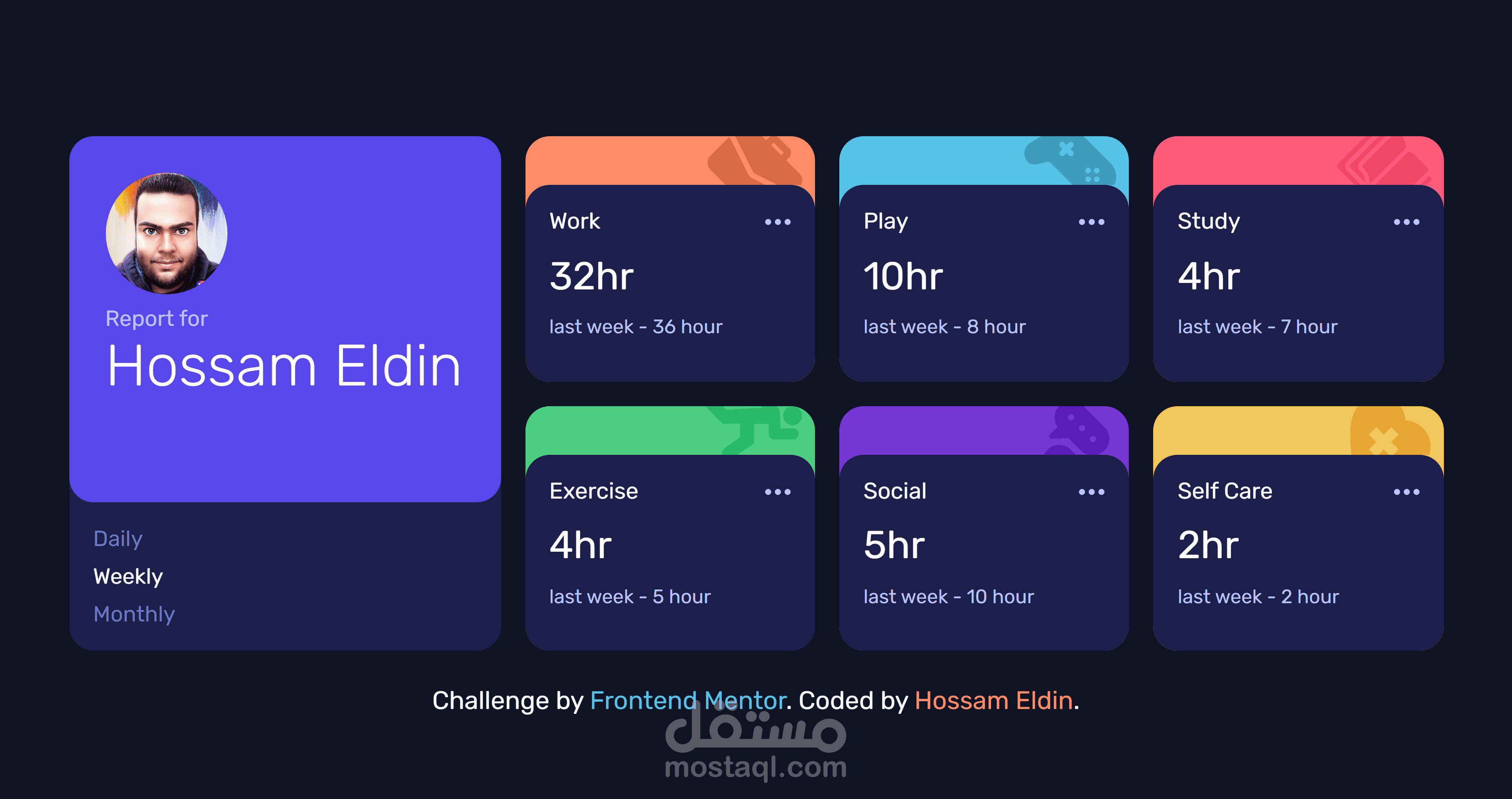 Report for
Hossam Eldin

Daily
Weekly
Monthly

Work •••
32hr
last week - 36 hour

Play •••
10hr
last week - 8 hour

Study •••
4hr
last week - 7 hour

Exercise •••
4hr
last week - 5 hour

Social •••
5hr
last week - 10 hour

Self Care •••
2hr
last week - 2 hour

Challenge by Frontend Mentor. Coded by Hossam Eldin.

مستقل
mostaql.com